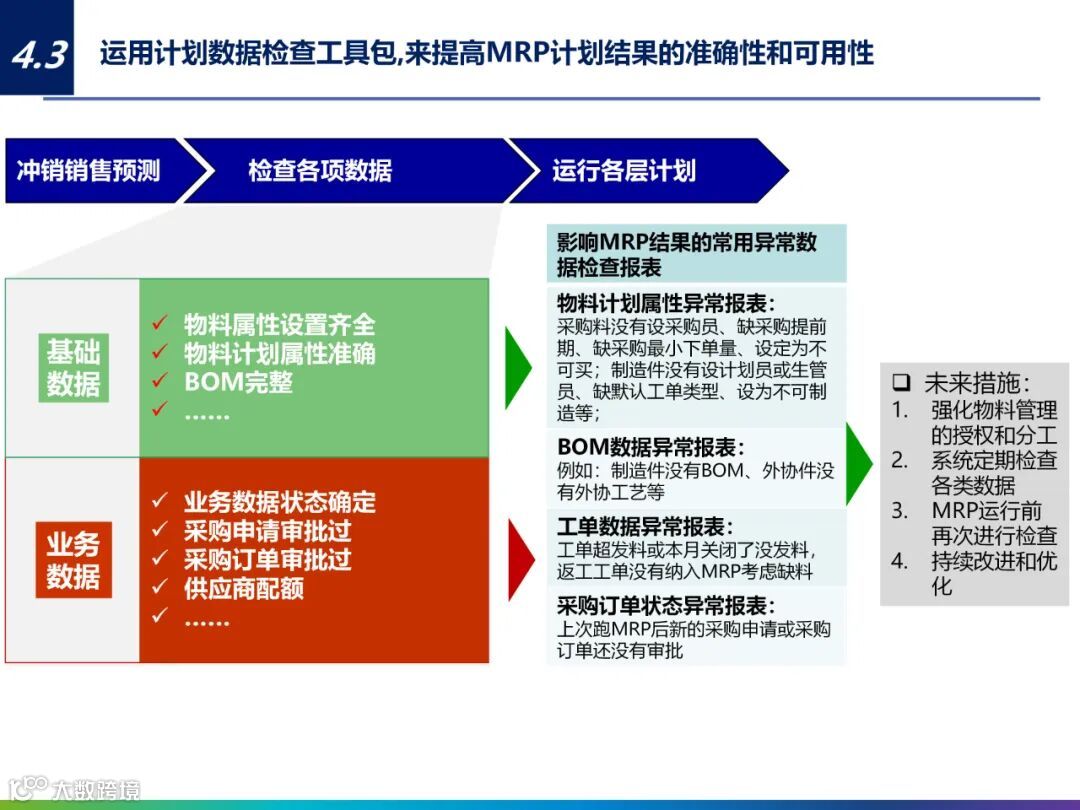 4.3 运用计划数据检查工具包,来提高MRP计划结果的准确性和可用性

冲销销售预测

检查各项数据

运行各层计划

基础数据

✓ 物料属性设置齐全
✓ 物料计划属性准确
✓ BOM完整
✓ ……

业务数据

✓ 业务数据状态确定
✓ 采购申请审批过
✓ 采购订单审批过
✓ 供应商配额
✓ ……

影响MRP结果的常用异常数据检查报表

物料计划属性异常报表:
采购料没有设采购员、缺采购提前期、缺采购最小下单量、设定为不可买;制造件没有设计划员或生管员、缺默认工单类型、设为不可制造等;

BOM数据异常报表:
例如:制造件没有BOM、外协件没有外协工艺等

工单数据异常报表:
工单超发料或本月关闭了没发料,返工工单没有纳入MRP考虑缺料

采购订单状态异常报表:
上次跑MRP后新的采购申请或采购订单还没有审批

❑ 未来措施:
1. 强化物料管理的授权和分工
2. 系统定期检查各类数据
3. MRP运行前再次进行检查
4. 持续改进和优化

大数跨境